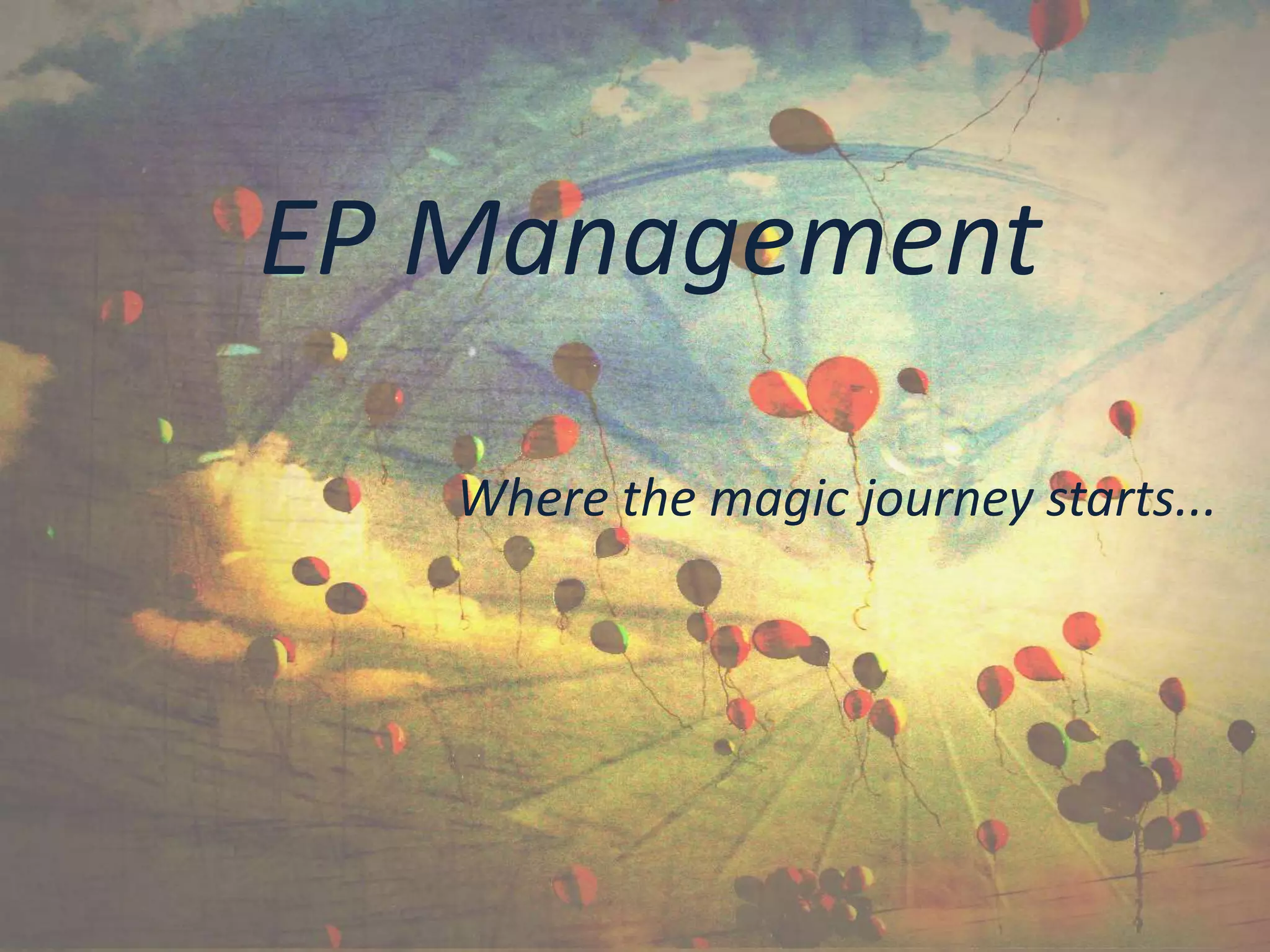 EP Management

Where the magic journey starts...